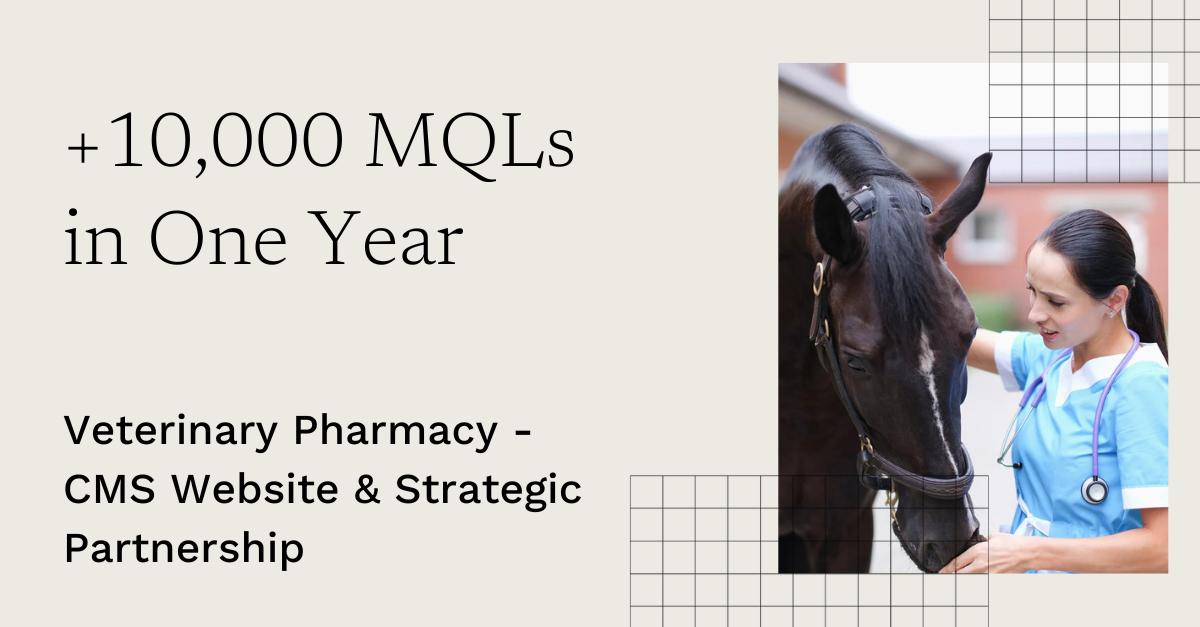 +10,000 MQLs in One Year

Veterinary Pharmacy - CMS Website & Strategic Partnership